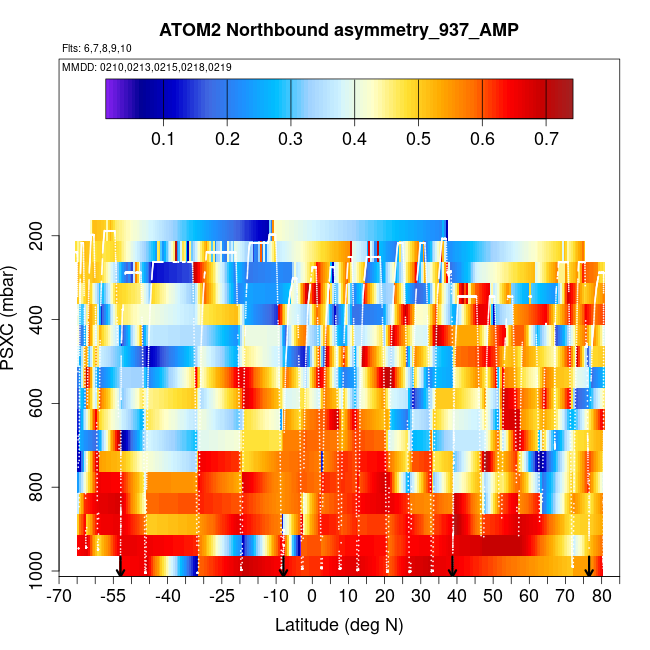 ATOM2 Northbound asymmetry_937_AMP

Flts: 6,7,8,9,10

MMDD: 0210,0213,0215,0218,0219

0.1 0.2 0.3 0.4 0.5 0.6 0.7

PSXC (mbar)

200
400
600
800
1000

-70 -55 -40 -25 -10 0 10 20 30 40 50 60 70 80

Latitude (deg N)